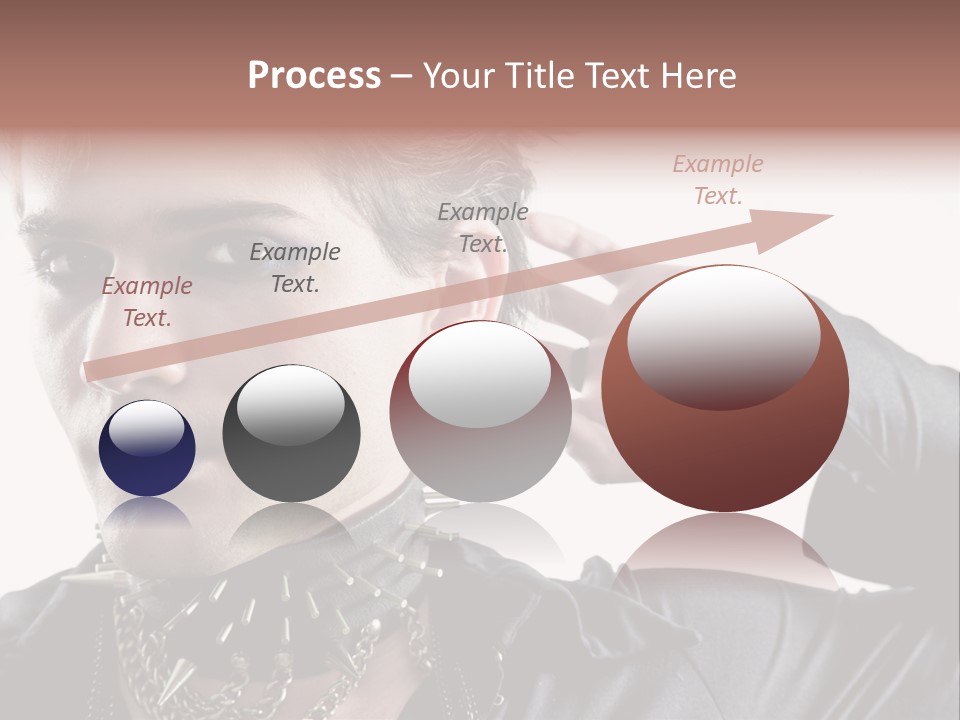 Process – Your Title Text Here

Example Text.

Example Text.

Example Text.

Example Text.